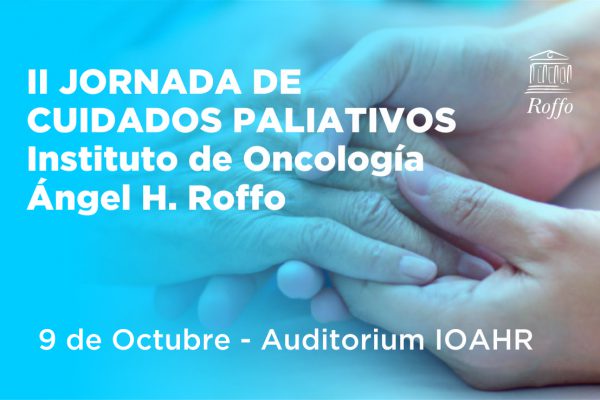 II JORNADA DE CUIDADOS PALIATIVOS
Instituto de Oncología Ángel H. Roffo

Roffo

9 de Octubre - Auditorium IOAHR